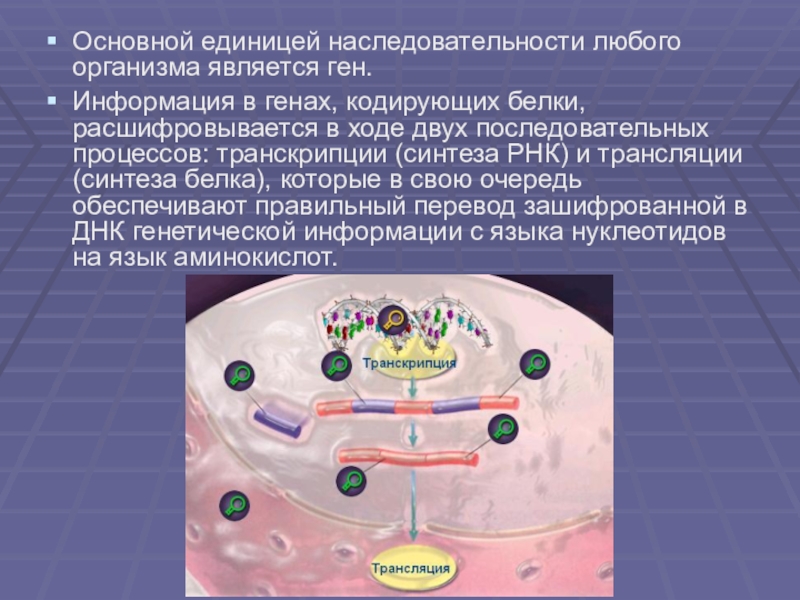 Основной единицей наследовательности любого организма является ген.

Информация в генах, кодирующих белки, расшифровывается в ходе двух последовательных процессов: транскрипции (синтеза РНК) и трансляции (синтеза белка), которые в свою очередь обеспечивают правильный перевод зашифрованной в ДНК генетической информации с языка нуклеотидов на язык аминокислот.

Транскрипция

Трансляция